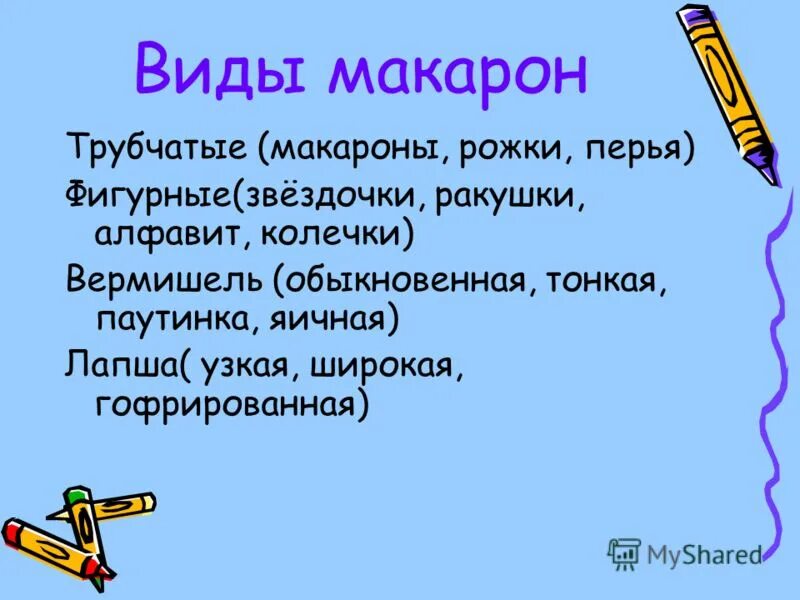 Виды макарон

Трубчатые (макароны, рожки, перья)

Фигурные(звёздочки, ракушки, алфавит, колечки)

Вермишель (обыкновенная, тонкая, паутинка, яичная)

Лапша( узкая, широкая, гофрированная)

MyShared